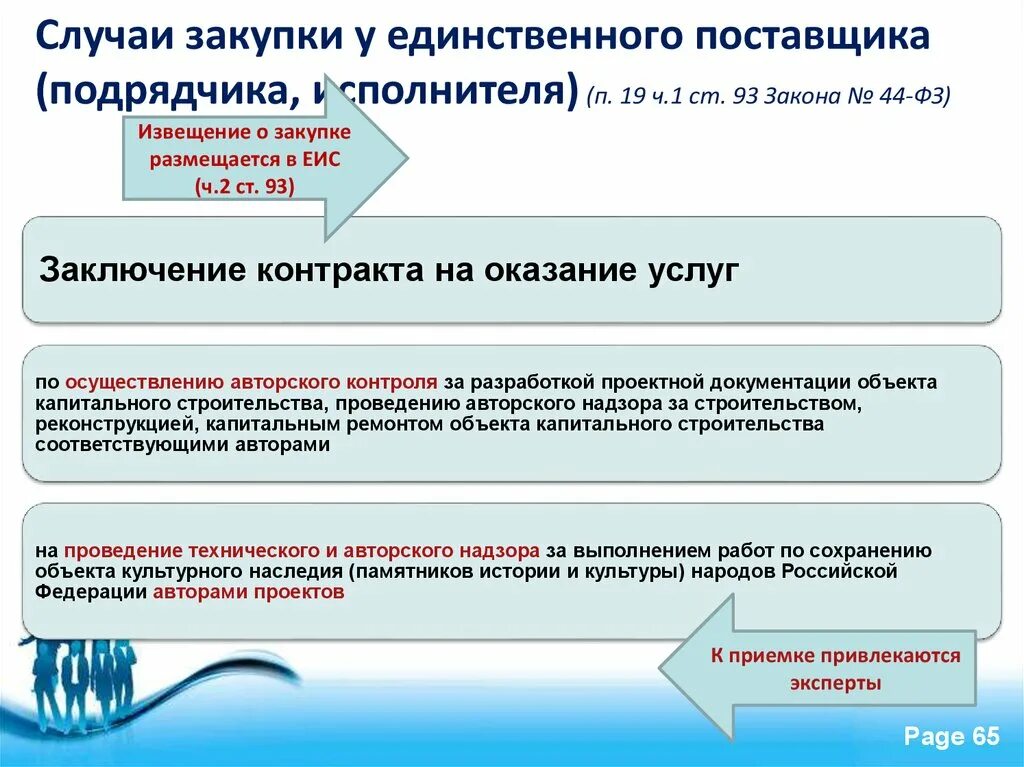 Случаи закупки у единственного поставщика (подрядчика, исполнителя) (п. 19 ч.1 ст. 93 Закона № 44-ФЗ)

Извещение о закупке размещается в ЕИС (ч.2 ст. 93)

Заключение контракта на оказание услуг

по осуществлению авторского контроля за разработкой проектной документации объекта капитального строительства, проведению авторского надзора за строительством, реконструкцией, капитальным ремонтом объекта капитального строительства соответствующими авторами

на проведение технического и авторского надзора за выполнением работ по сохранению объекта культурного наследия (памятников истории и культуры) народов Российской Федерации авторами проектов

К приемке привлекаются эксперты

Page 65